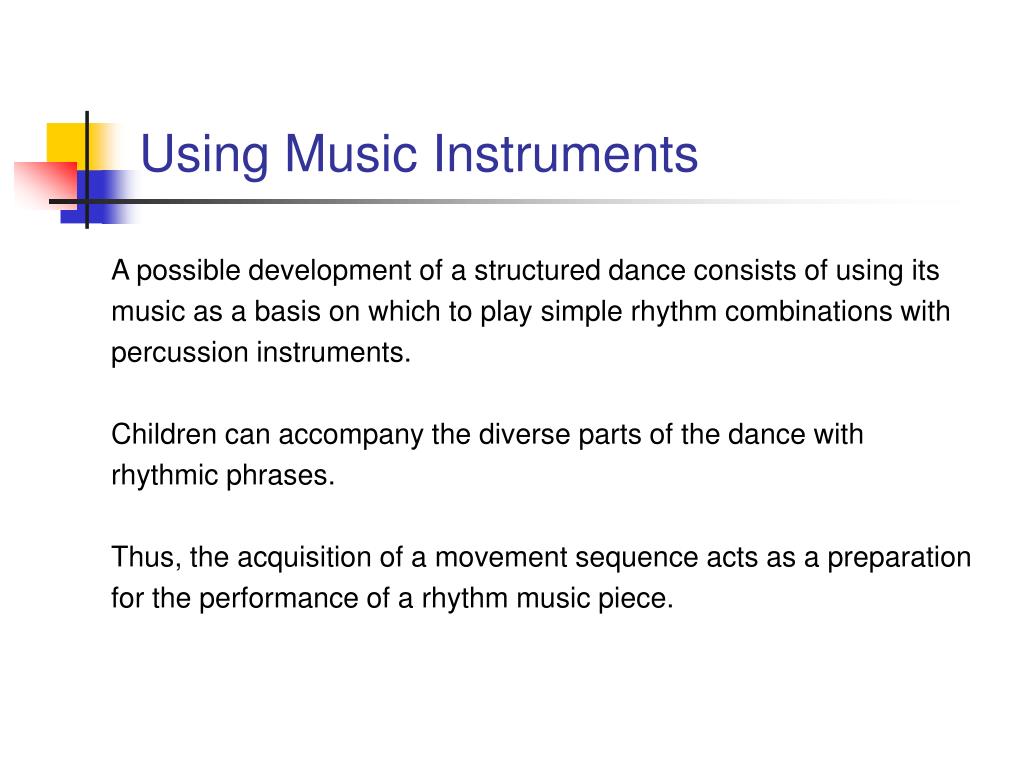 Using Music Instruments

A possible development of a structured dance consists of using its music as a basis on which to play simple rhythm combinations with percussion instruments.

Children can accompany the diverse parts of the dance with rhythmic phrases.

Thus, the acquisition of a movement sequence acts as a preparation for the performance of a rhythm music piece.